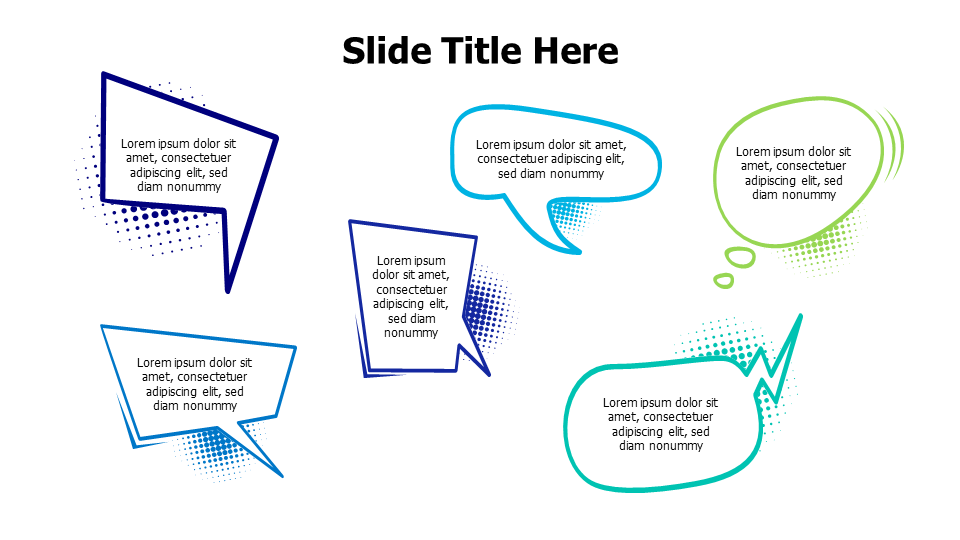 Slide Title Here

Lorem ipsum dolor sit amet, consectetuer adipiscing elit, sed diam nonummy

Lorem ipsum dolor sit amet, consectetuer adipiscing elit, sed diam nonummy

Lorem ipsum dolor sit amet, consectetuer adipiscing elit, sed diam nonummy

Lorem ipsum dolor sit amet, consectetuer adipiscing elit, sed diam nonummy

Lorem ipsum dolor sit amet, consectetuer adipiscing elit, sed diam nonummy

Lorem ipsum dolor sit amet, consectetuer adipiscing elit, sed diam nonummy